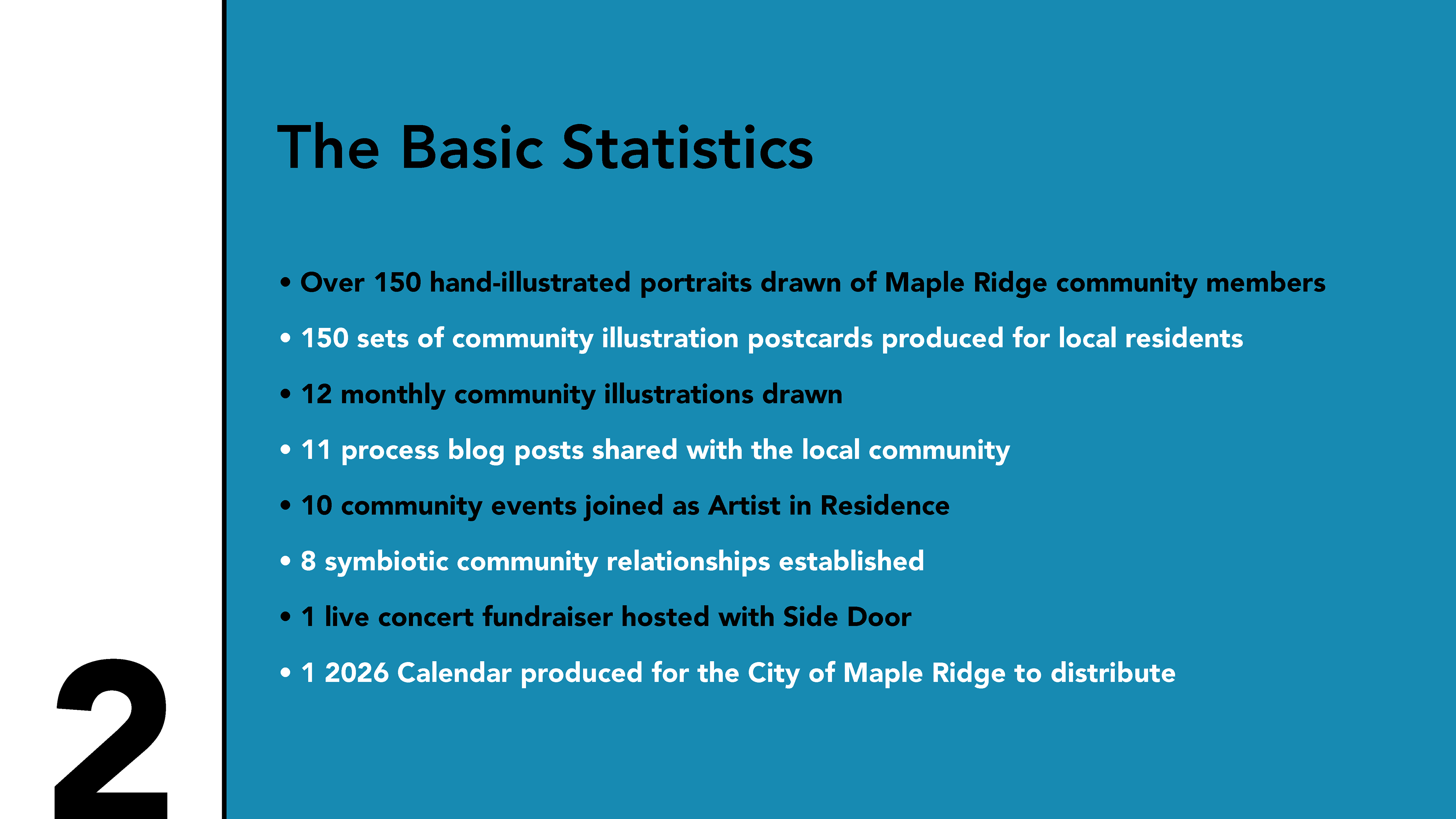 The Basic Statistics

• Over 150 hand-illustrated portraits drawn of Maple Ridge community members
• 150 sets of community illustration postcards produced for local residents
• 12 monthly community illustrations drawn
• 11 process blog posts shared with the local community
• 10 community events joined as Artist in Residence
• 8 symbiotic community relationships established
• 1 live concert fundraiser hosted with Side Door
• 1 2026 Calendar produced for the City of Maple Ridge to distribute

2